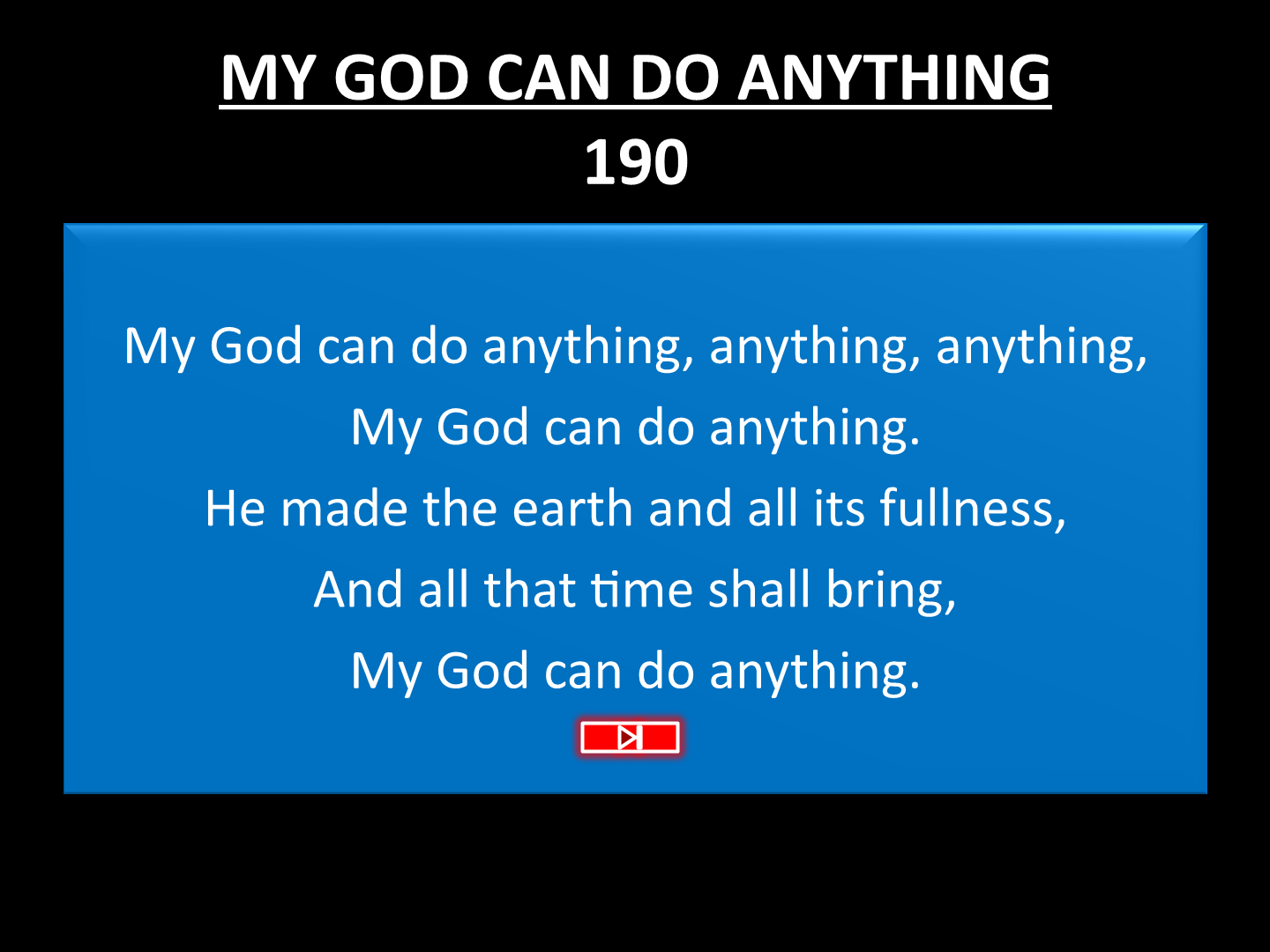 MY GOD CAN DO ANYTHING
190

My God can do anything, anything, anything,
My God can do anything.
He made the earth and all its fullness,
And all that time shall bring,
My God can do anything.